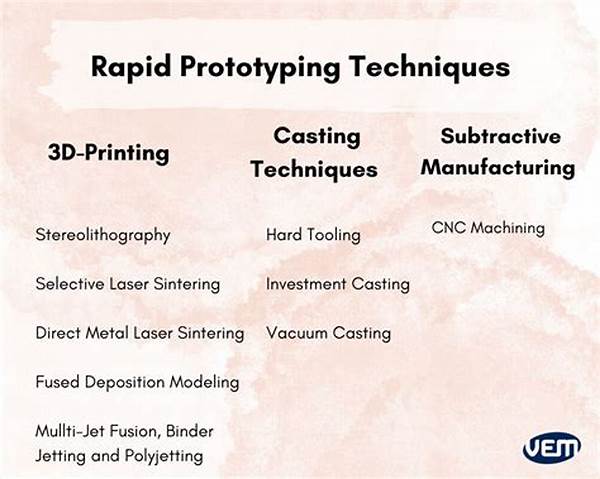 Rapid Prototyping Techniques

3D-Printing

Stereolithography

Selective Laser Sintering

Direct Metal Laser Sintering

Fused Deposition Modeling

Mullti-Jet Fusion, Binder Jetting and Polyjetting

Casting Techniques

Hard Tooling

Investment Casting

Vacuum Casting

Subtractive Manufacturing

CNC Machining

VEM